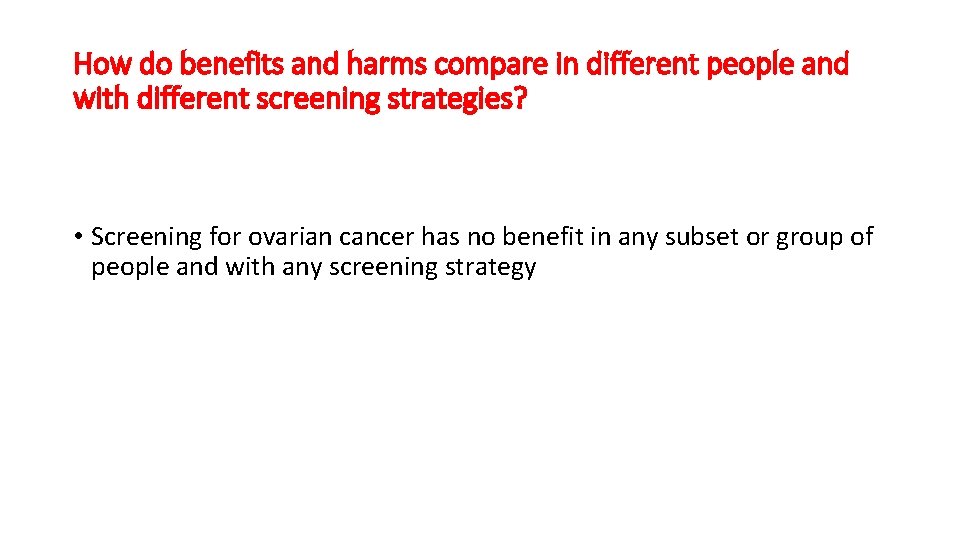 How do benefits and harms compare in different people and with different screening strategies?

• Screening for ovarian cancer has no benefit in any subset or group of people and with any screening strategy